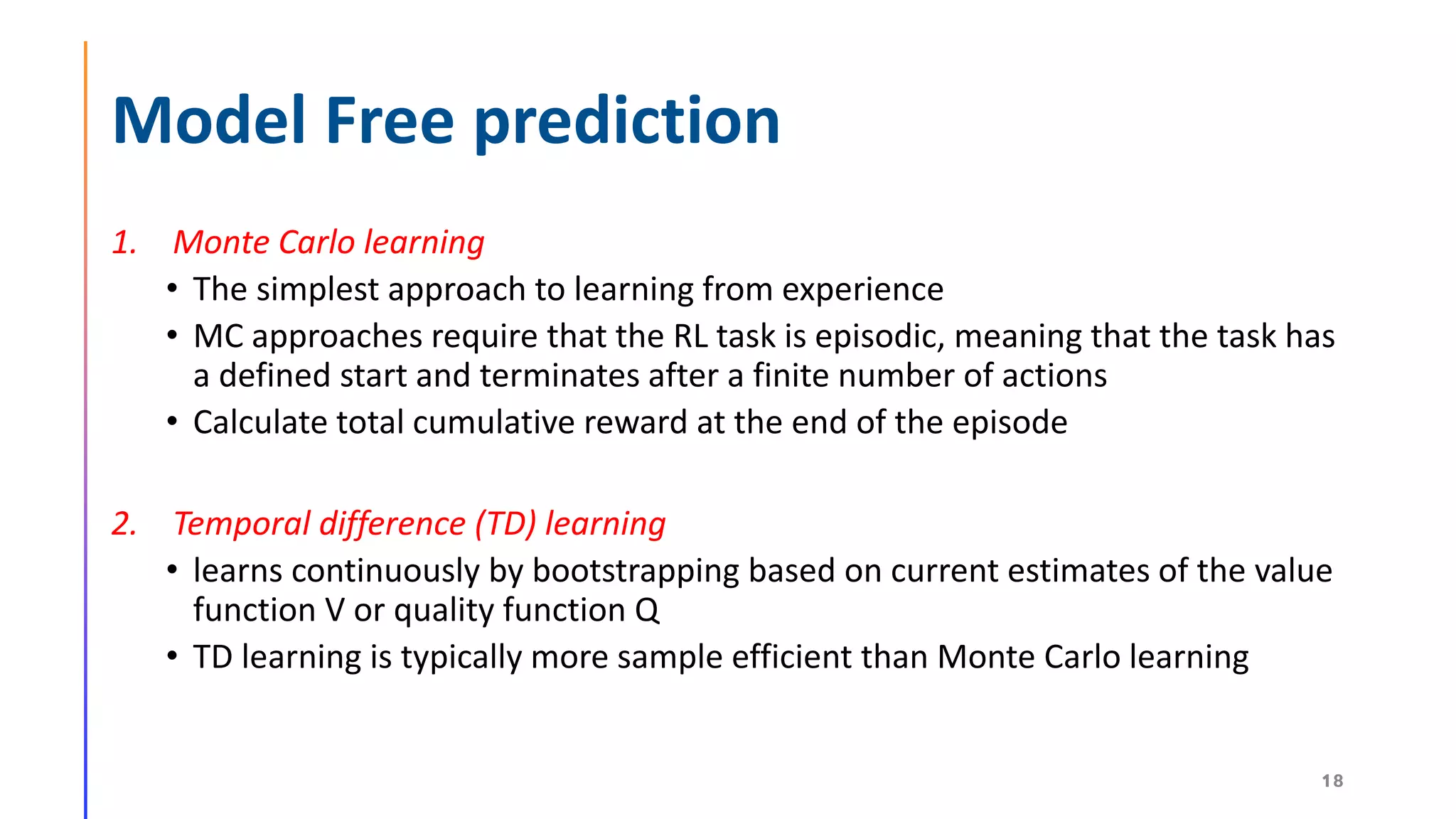 Model Free prediction

1. Monte Carlo learning
• The simplest approach to learning from experience
• MC approaches require that the RL task is episodic, meaning that the task has a defined start and terminates after a finite number of actions
• Calculate total cumulative reward at the end of the episode

2. Temporal difference (TD) learning
• learns continuously by bootstrapping based on current estimates of the value function V or quality function Q
• TD learning is typically more sample efficient than Monte Carlo learning

18